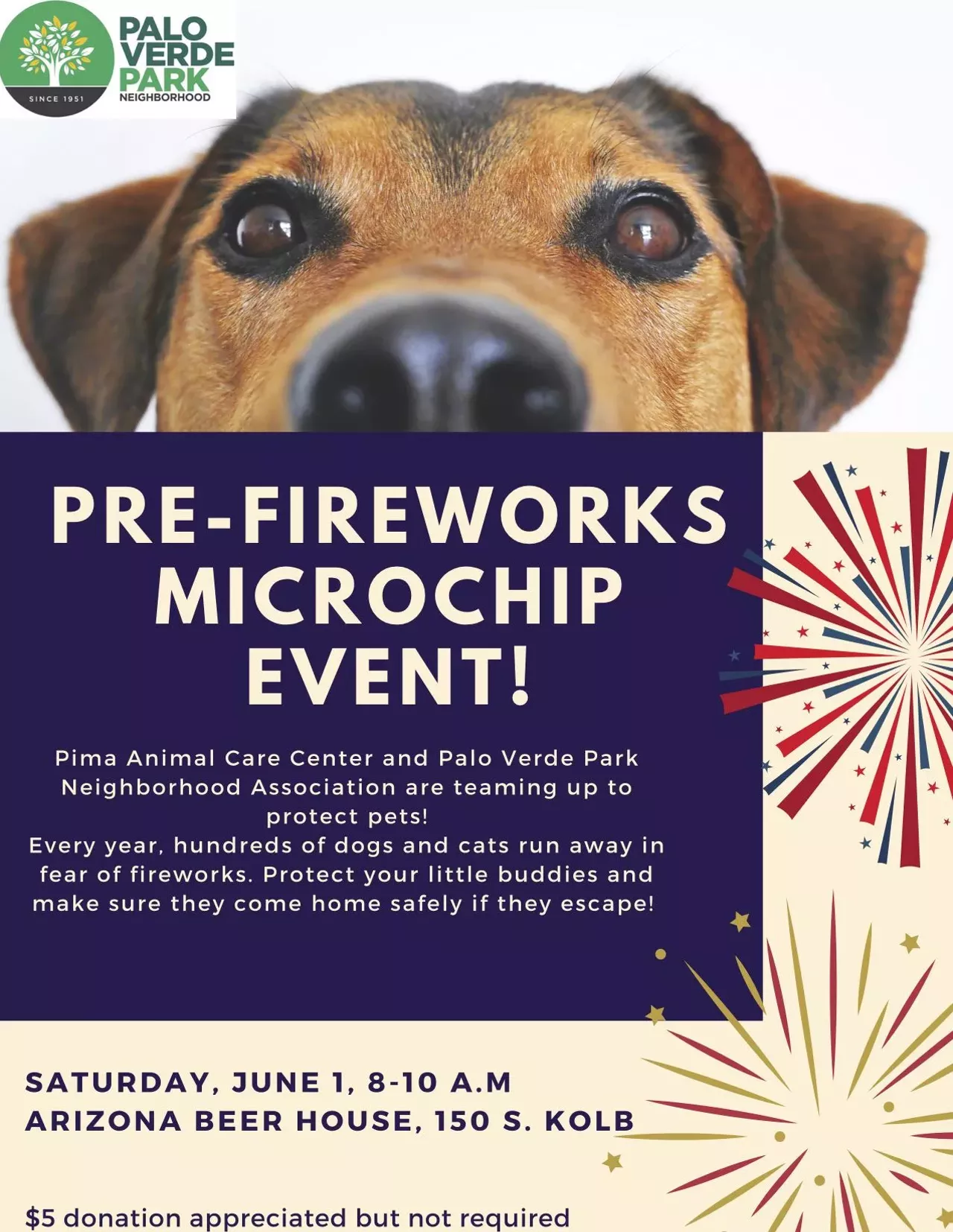 SINCE 1951

PALO VERDE PARK NEIGHBORHOOD

PRE-FIREWORKS MICROCHIP EVENT!

Pima Animal Care Center and Palo Verde Park Neighborhood Association are teaming up to protect pets!
Every year, hundreds of dogs and cats run away in fear of fireworks. Protect your little buddies and make sure they come home safely if they escape!

SATURDAY, JUNE 1, 8-10 A.M
ARIZONA BEER HOUSE, 150 S. KOLB

$5 donation appreciated but not required